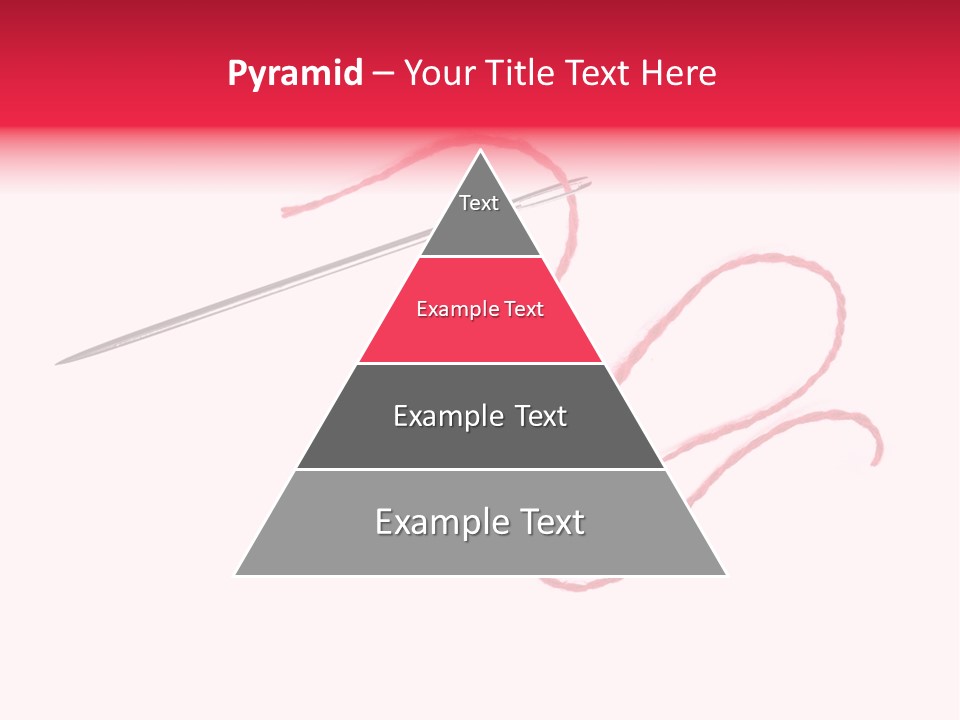 Pyramid – Your Title Text Here

Text

Example Text

Example Text

Example Text